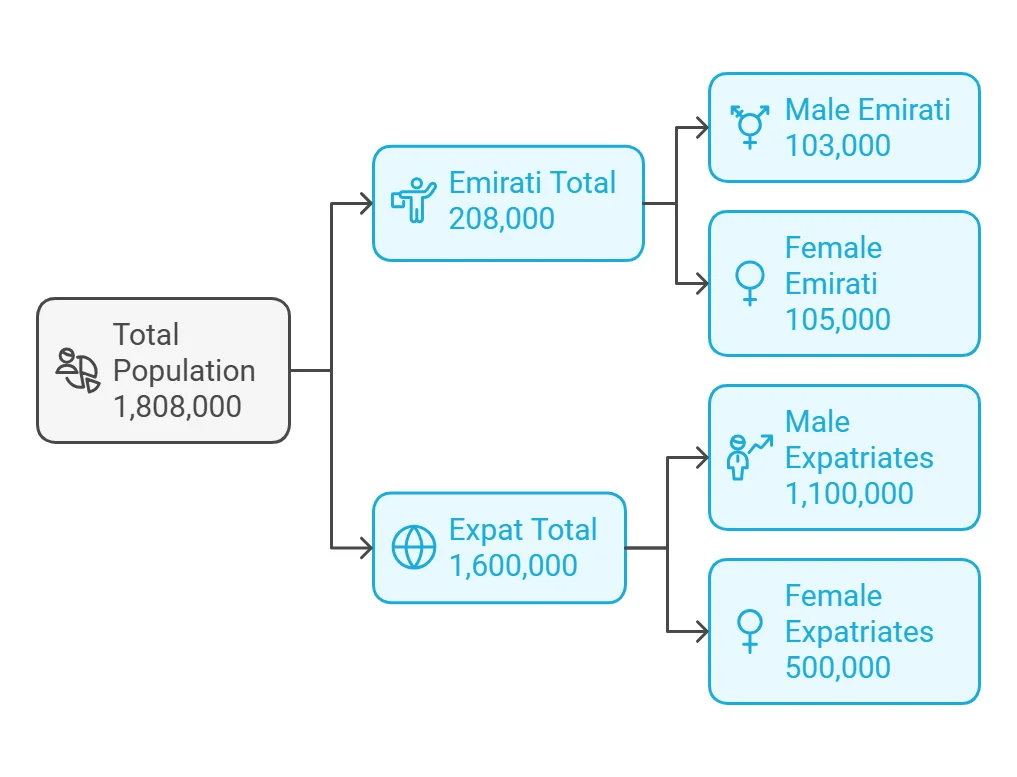 Total Population 1,808,000

Emirati Total 208,000

Male Emirati 103,000

Female Emirati 105,000

Expat Total 1,600,000

Male Expatriates 1,100,000

Female Expatriates 500,000